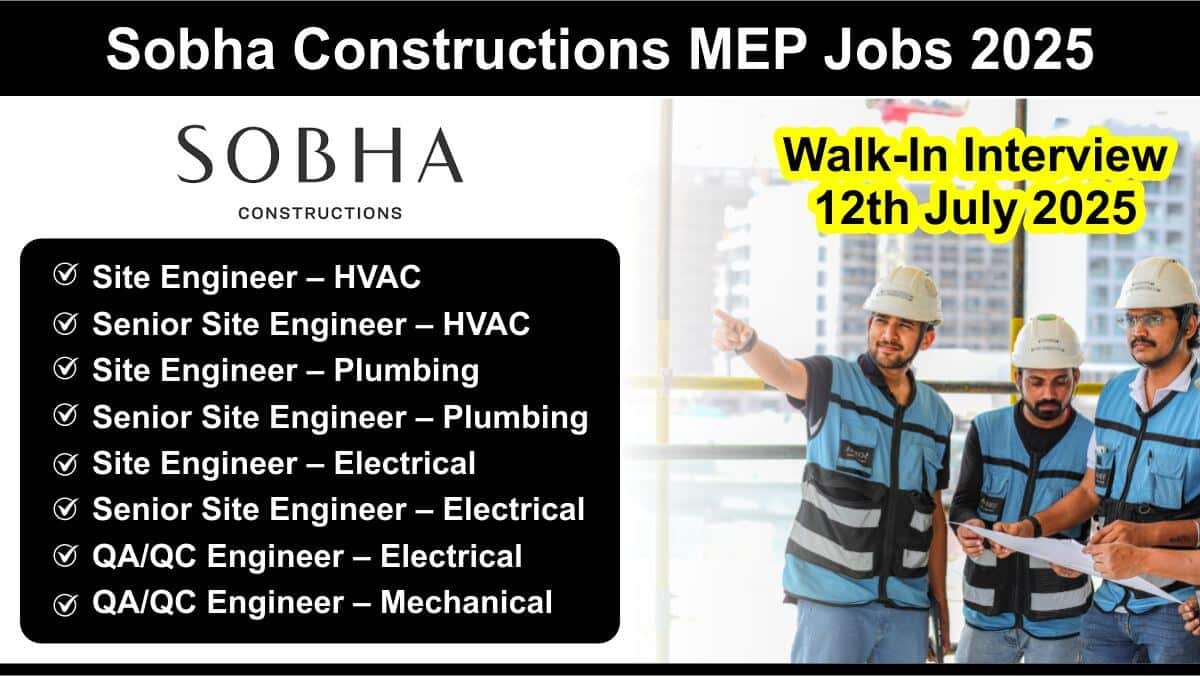 Sobha Constructions MEP Jobs 2025

SOBHA
CONSTRUCTIONS

Walk-In Interview
12th July 2025

Site Engineer – HVAC
Senior Site Engineer – HVAC
Site Engineer – Plumbing
Senior Site Engineer – Plumbing
Site Engineer – Electrical
Senior Site Engineer – Electrical
QA/QC Engineer – Electrical
QA/QC Engineer – Mechanical